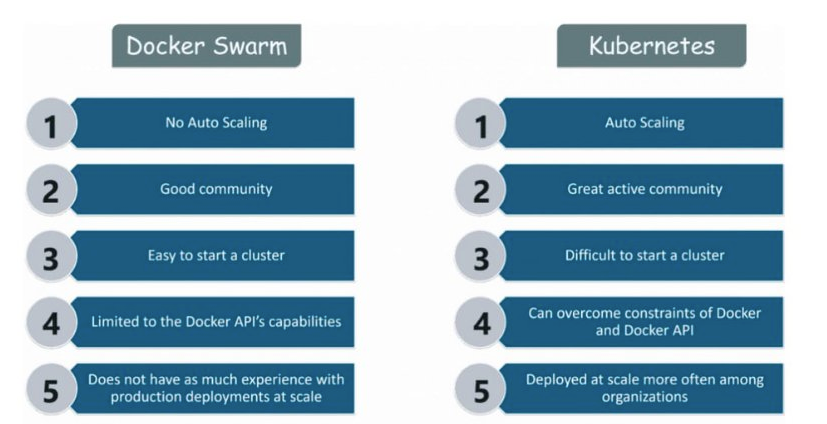 Docker Swarm

1 No Auto Scaling

2 Good community

3 Easy to start a cluster

4 Limited to the Docker API's capabilities

5 Does not have as much experience with production deployments at scale

Kubernetes

1 Auto Scaling

2 Great active community

3 Difficult to start a cluster

4 Can overcome constraints of Docker and Docker API

5 Deployed at scale more often among organizations